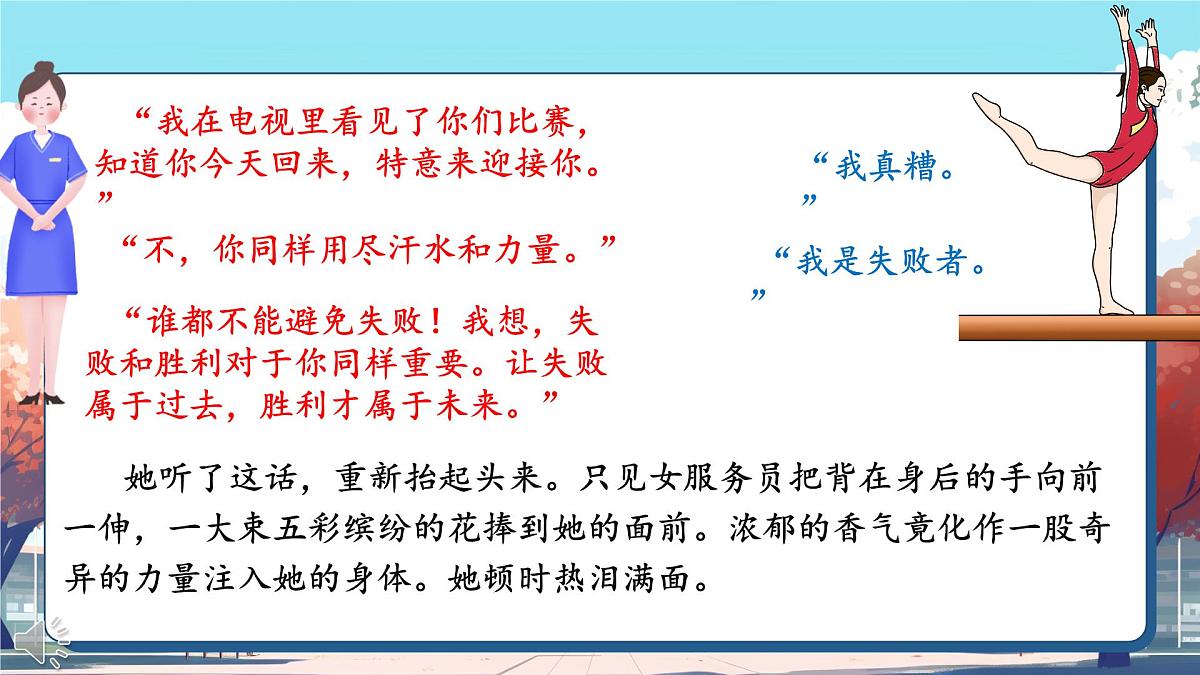 “我在电视里看见了你们比赛，知道你今天回来，特意来迎接你。”

“不，你同样用尽汗水和力量。”

“谁都不能避免失败！我想，失败和胜利对于你同样重要。让失败属于过去，胜利才属于未来。”

“我真糟。”

“我是失败者。”

她听了这话，重新抬起头来。只见女服务员把背在身后的手向前一伸，一大束五彩缤纷的花捧到她的面前。浓郁的香气竟化作一股奇异的力量注入她的身体。她顿时热泪满面。